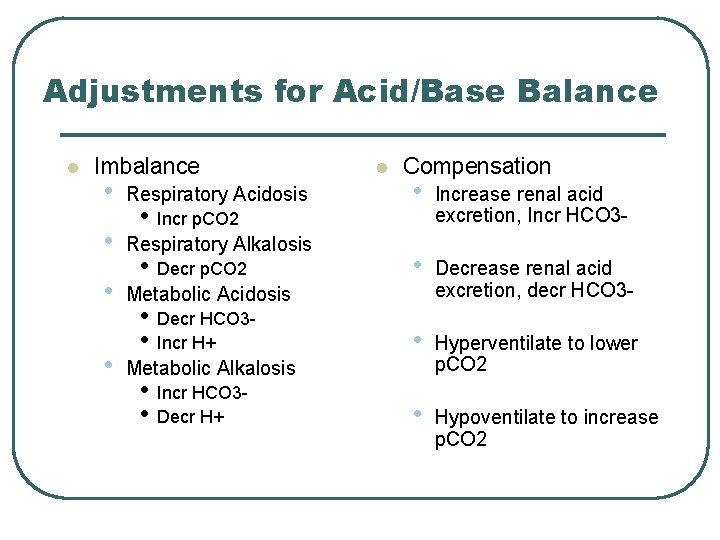 Adjustments for Acid/Base Balance

- Imbalance
  - Respiratory Acidosis
    - Incr pCO2
  - Respiratory Alkalosis
    - Decr pCO2
  - Metabolic Acidosis
    - Decr HCO3-
    - Incr H+
  - Metabolic Alkalosis
    - Incr HCO3-
    - Decr H+

- Compensation
  - Increase renal acid excretion, Incr HCO3-
  - Decrease renal acid excretion, decr HCO3-
  - Hyperventilate to lower pCO2
  - Hypoventilate to increase pCO2